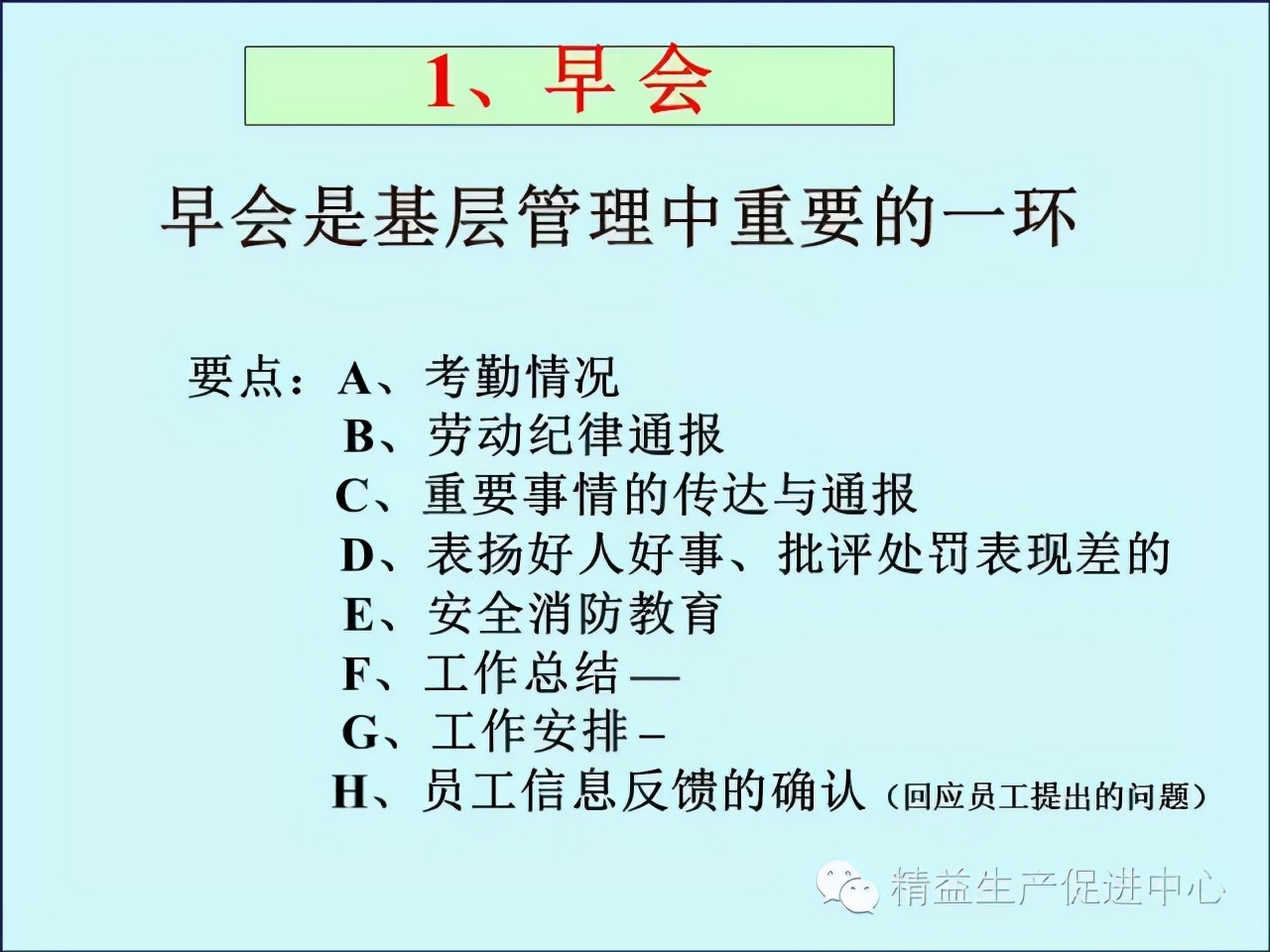 1、早会

早会是基层管理中重要的一环

要点：A、考勤情况
B、劳动纪律通报
C、重要事情的传达与通报
D、表扬好人好事、批评处罚表现差的
E、安全消防教育
F、工作总结—
G、工作安排–
H、员工信息反馈的确认（回应员工提出的问题）

精益生产促进中心